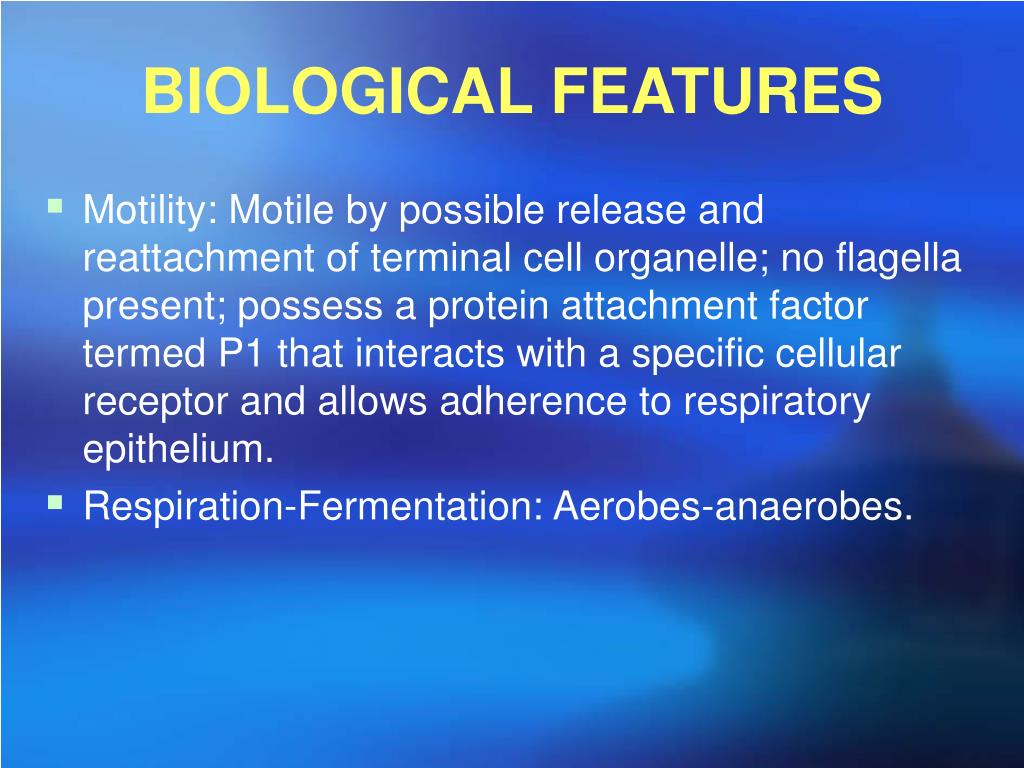 BIOLOGICAL FEATURES

- Motility: Motile by possible release and reattachment of terminal cell organelle; no flagella present; possess a protein attachment factor termed P1 that interacts with a specific cellular receptor and allows adherence to respiratory epithelium.
- Respiration-Fermentation: Aerobes-anaerobes.